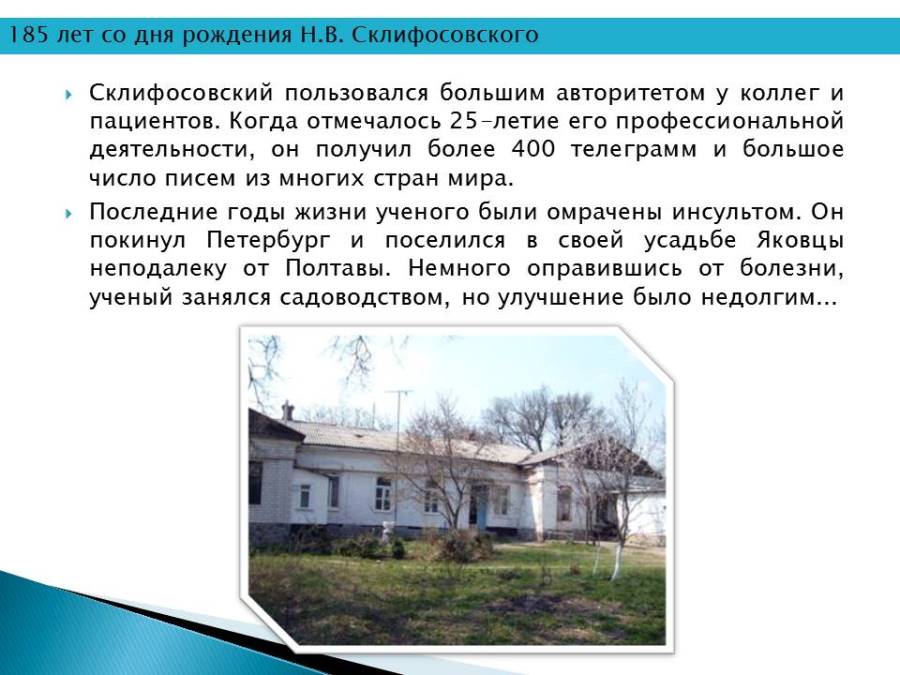 185 лет со дня рождения Н.В. Склифосовского

Склифосовский пользовался большим авторитетом у коллег и пациентов. Когда отмечалось 25-летие его профессиональной деятельности, он получил более 400 телеграмм и большое число писем из многих стран мира.

Последние годы жизни ученого были омрачены инсультом. Он покинул Петербург и поселился в своей усадьбе Яковцы неподалеку от Полтавы. Немного оправившись от болезни, ученый занялся садоводством, но улучшение было недолгим...